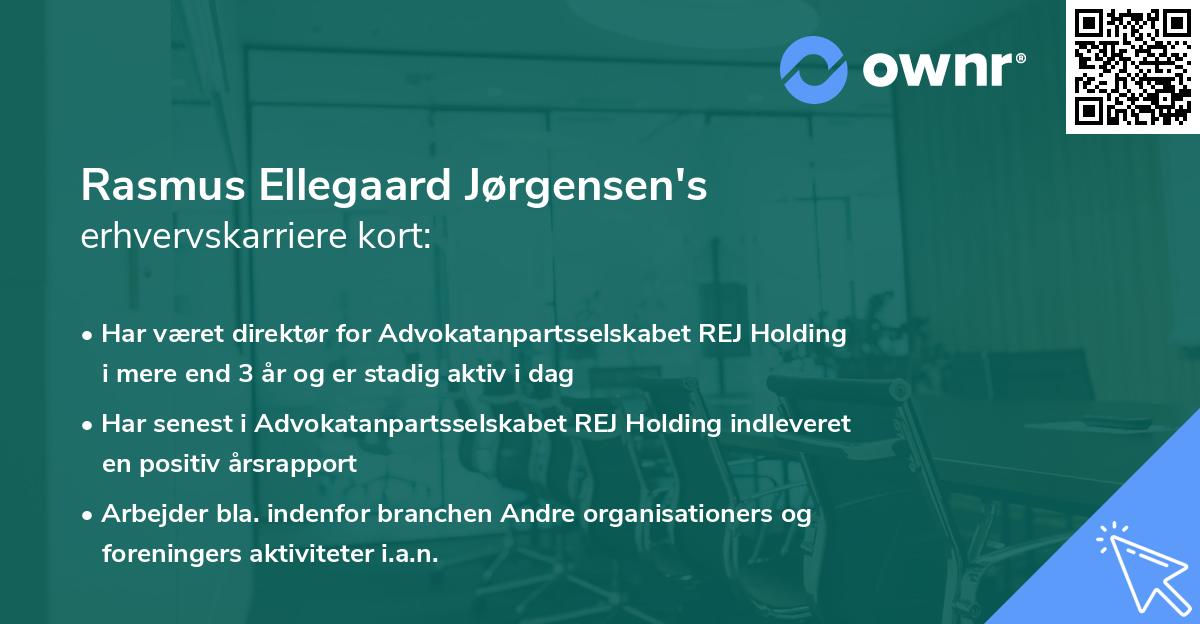 ownr®

Rasmus Ellegaard Jørgensen's erhvervskarriere kort:

• Har været direktør for Advokatanpartsselskabet REJ Holding i mere end 3 år og er stadig aktiv i dag

• Har senest i Advokatanpartsselskabet REJ Holding indleveret en positiv årsrapport

• Arbejder bla. indenfor branchen Andre organisationers og foreningers aktiviteter i.a.n.